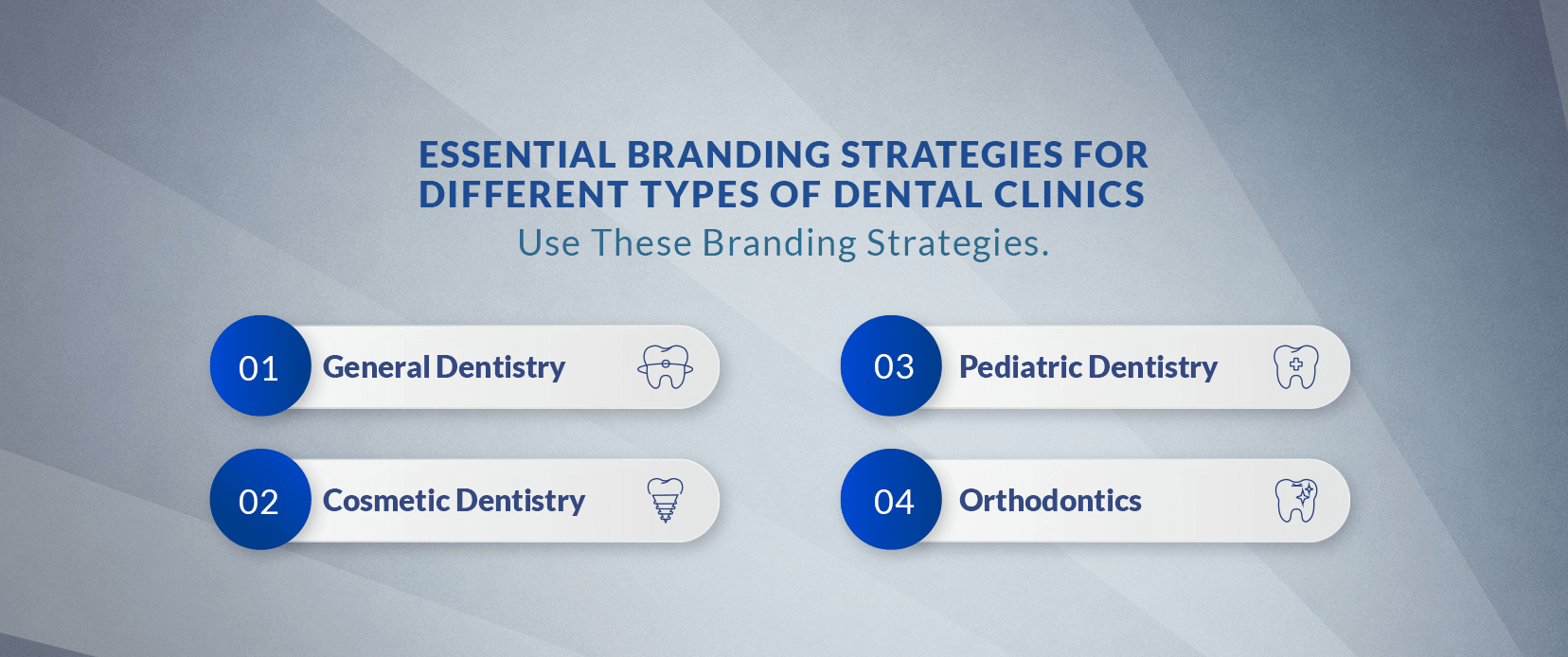 ESSENTIAL BRANDING STRATEGIES FOR DIFFERENT TYPES OF DENTAL CLINICS
Use These Branding Strategies.

01 General Dentistry

02 Cosmetic Dentistry

03 Pediatric Dentistry

04 Orthodontics